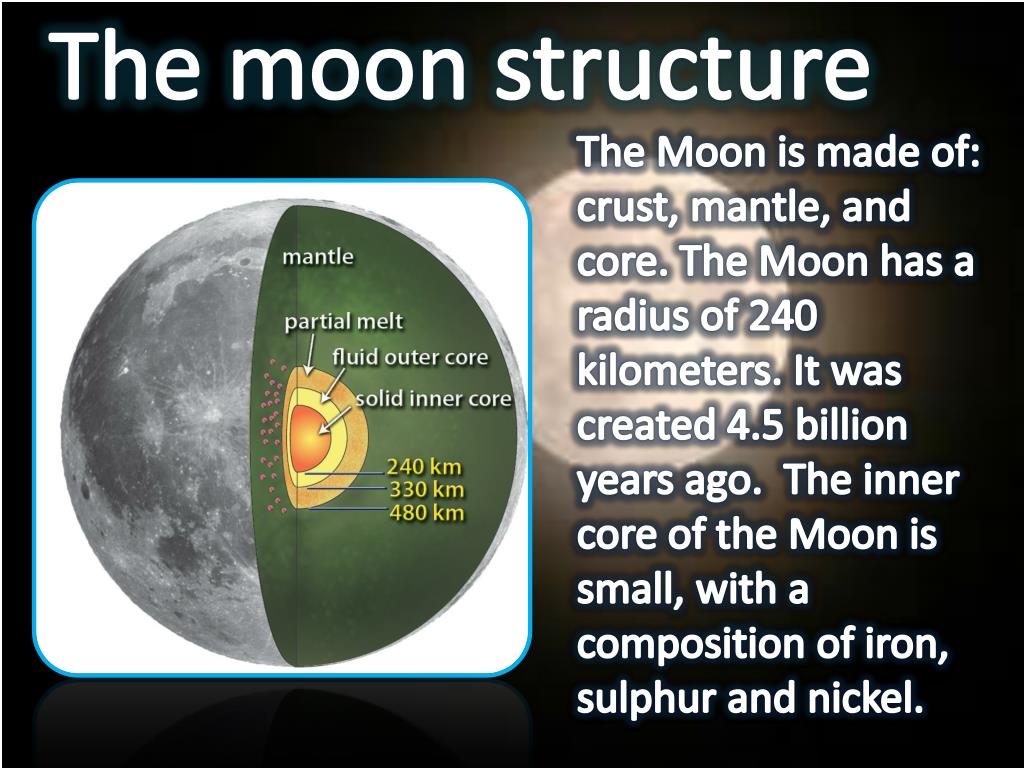 The moon structure

mantle
partial melt
fluid outer core
solid inner core
240 km
330 km
480 km

The Moon is made of: crust, mantle, and core. The Moon has a radius of 240 kilometers. It was created 4.5 billion years ago. The inner core of the Moon is small, with a composition of iron, sulphur and nickel.